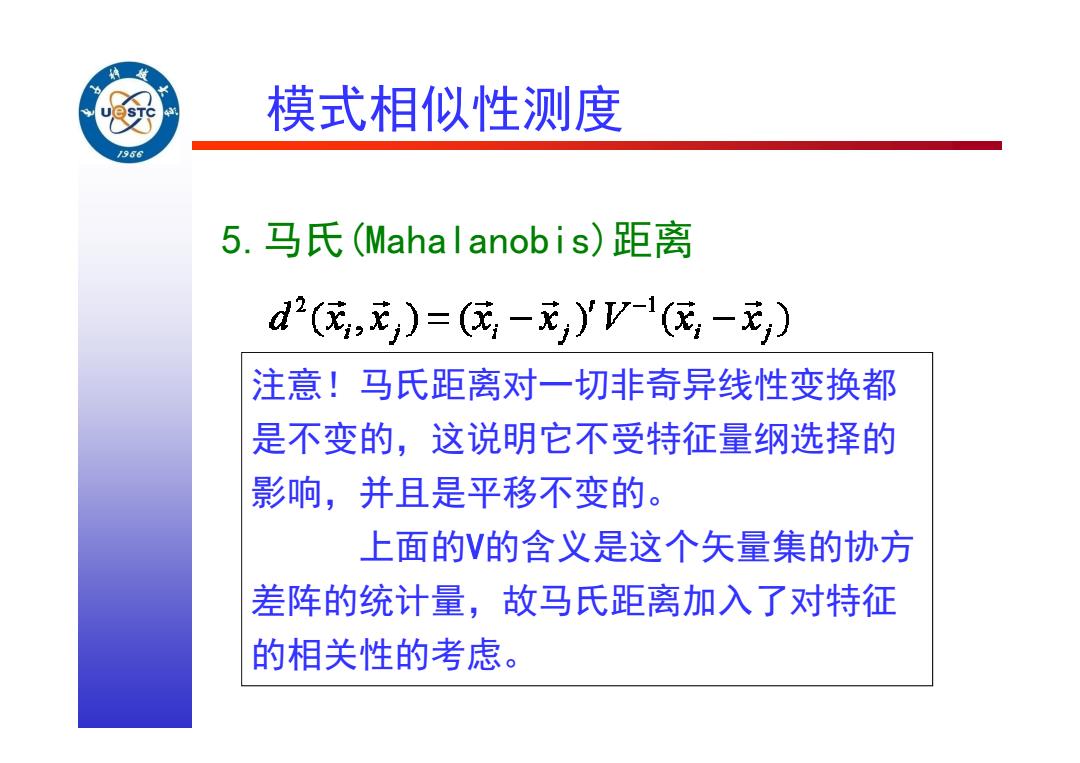 UESTC
1956

模式相似性测度

5. 马氏(Mahalanobis)距离

$d^2(\vec{x}_i,\vec{x}_j)=(\vec{x}_i-\vec{x}_j)'V^{-1}(\vec{x}_i-\vec{x}_j)$

注意！马氏距离对一切非奇异线性变换都是不变的，这说明它不受特征量纲选择的影响，并且是平移不变的。

上面的V的含义是这个矢量集的协方差阵的统计量，故马氏距离加入了对特征的相关性的考虑。